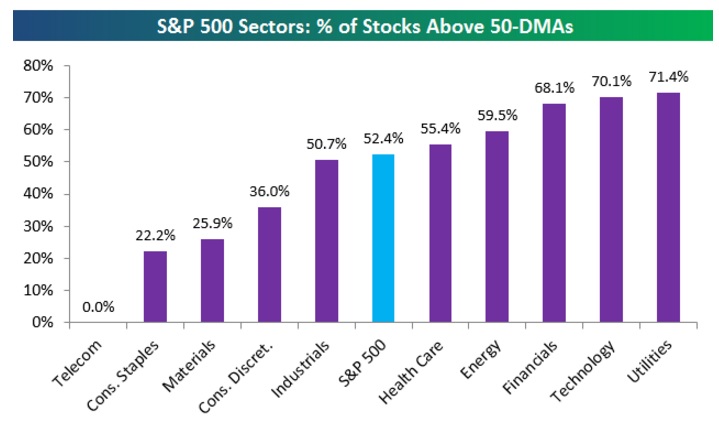 S&P 500 Sectors: % of Stocks Above 50-DMAs

80%
70%
60%
50%
40%
30%
20%
10%
0%

0.0%
22.2%
25.9%
36.0%
50.7%
52.4%
55.4%
59.5%
68.1%
70.1%
71.4%

Telecom
Cons. Staples
Materials
Cons. Discret.
Industrials
S&P 500
Health Care
Energy
Financials
Technology
Utilities